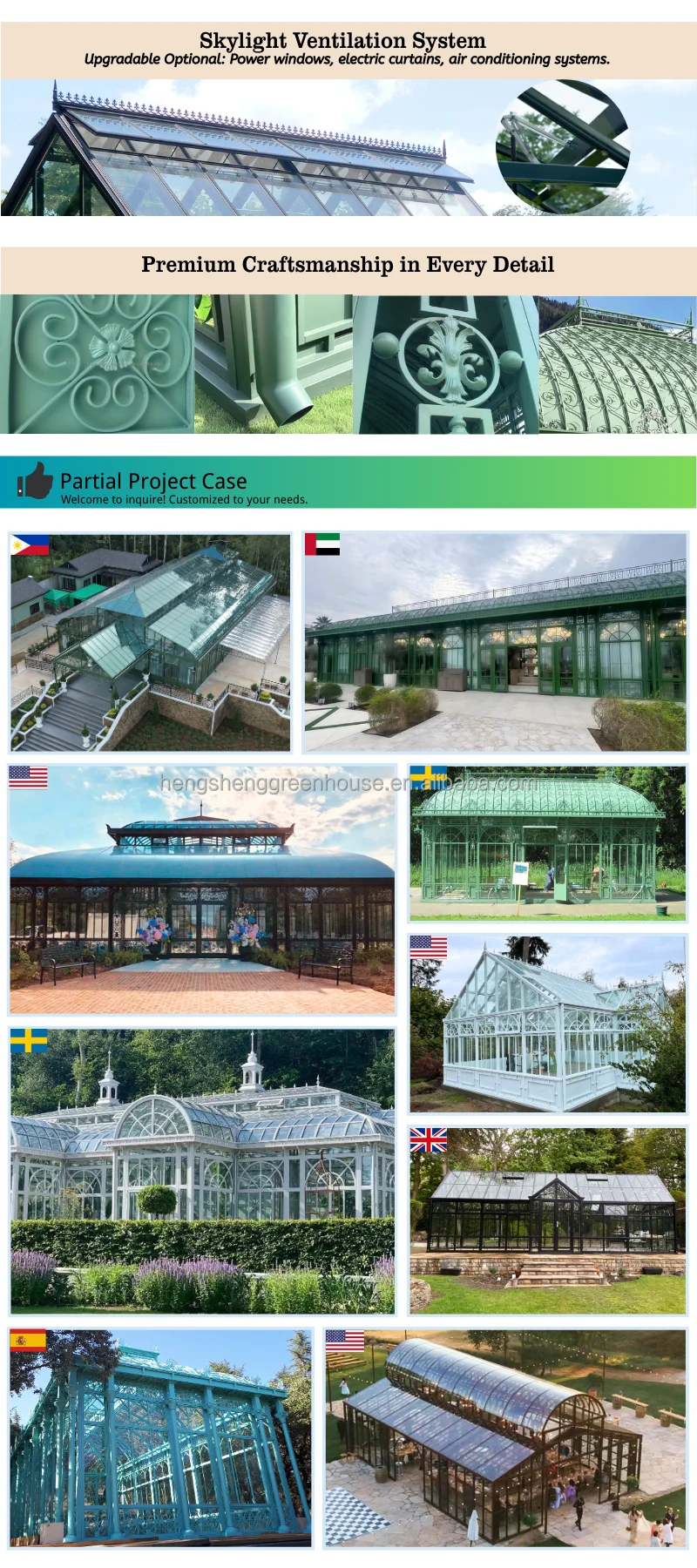 Skylight Ventilation System
Upgradable Optional: Power windows, electric curtains, air conditioning systems.

Premium Craftsmanship in Every Detail

Partial Project Case
Welcome to inquire! Customized to your needs.

hengshenggreenhouse.en.alibaba.com